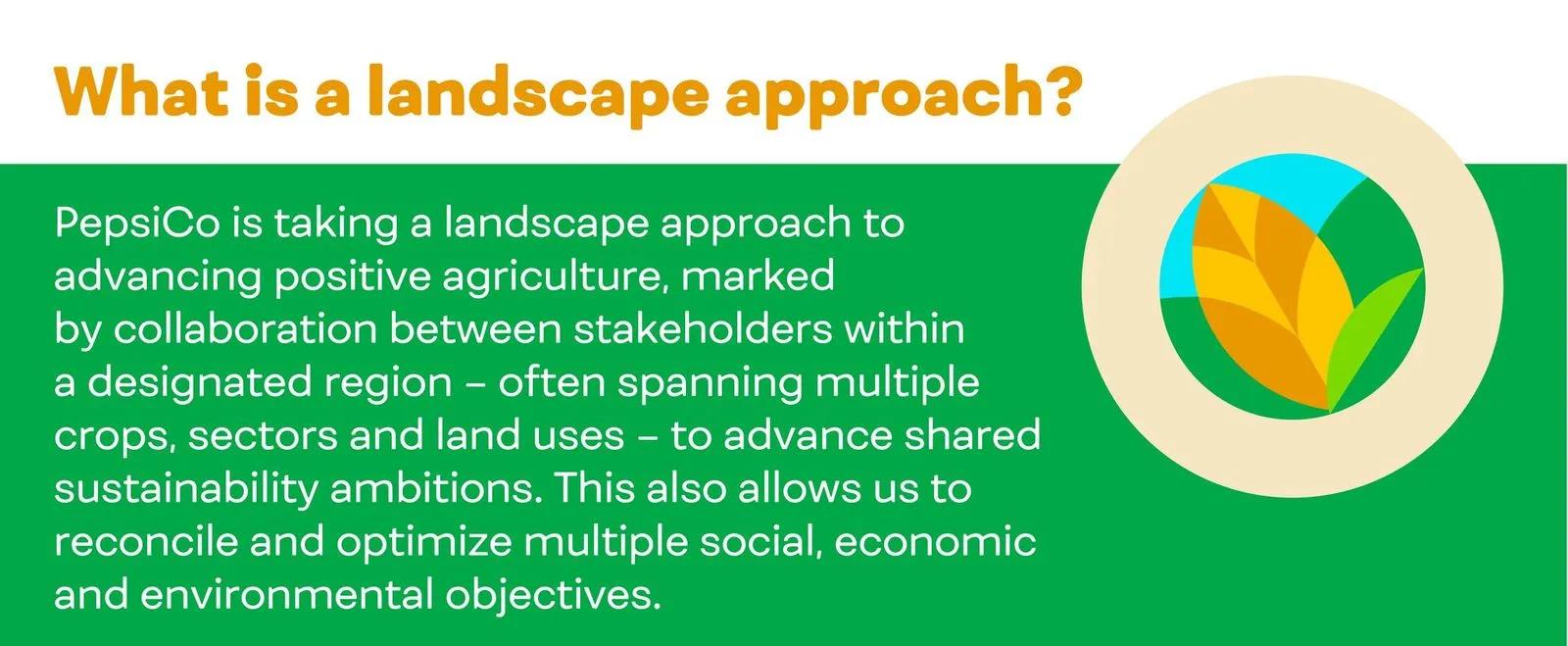 What is a landscape approach?

PepsiCo is taking a landscape approach to advancing positive agriculture, marked by collaboration between stakeholders within a designated region – often spanning multiple crops, sectors and land uses – to advance shared sustainability ambitions. This also allows us to reconcile and optimize multiple social, economic and environmental objectives.